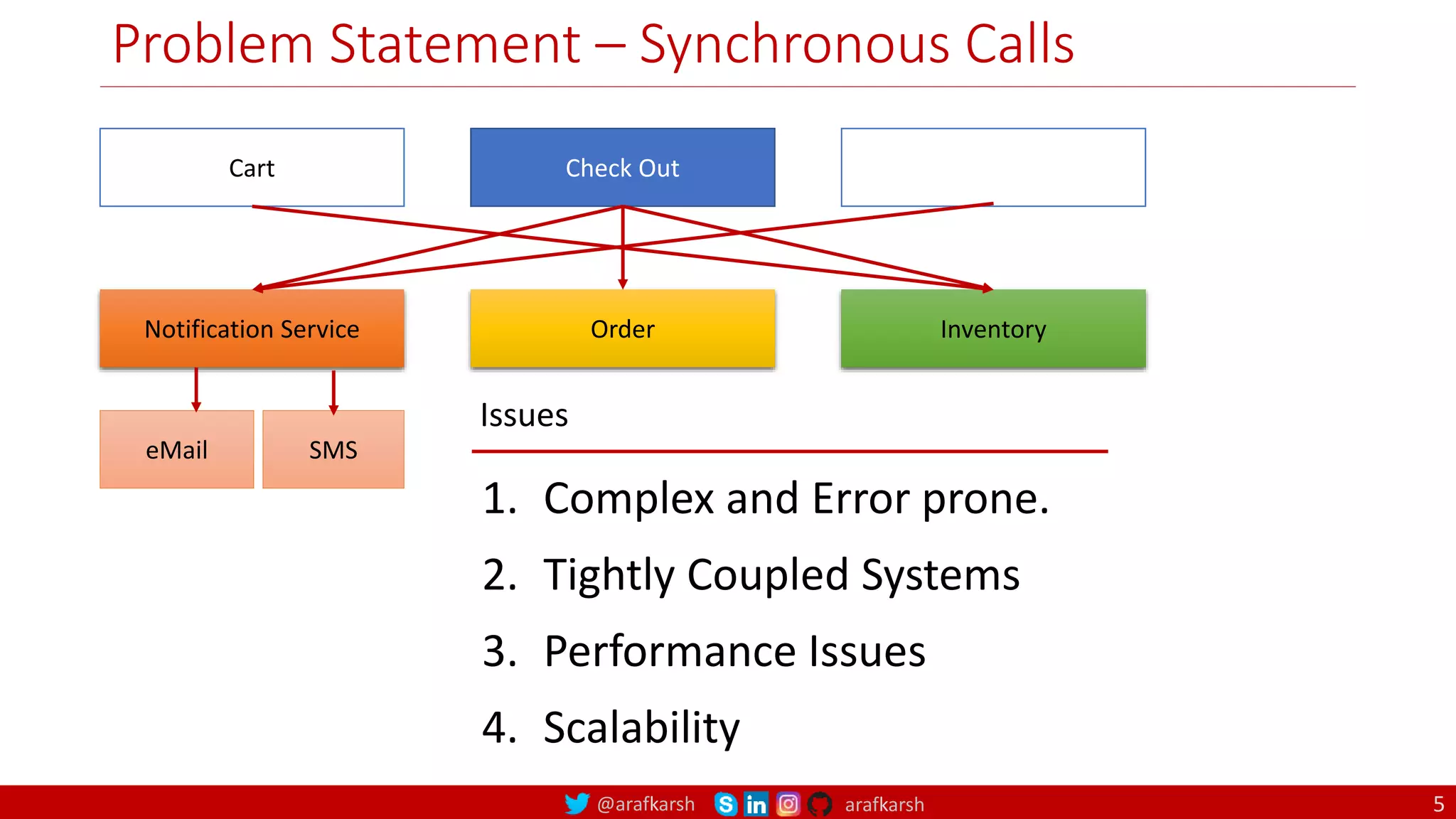 Problem Statement – Synchronous Calls

Cart

Check Out

Notification Service

Order

Inventory

eMail

SMS

Issues

1. Complex and Error prone.
2. Tightly Coupled Systems
3. Performance Issues
4. Scalability

@arafkarsh arafkarsh

5